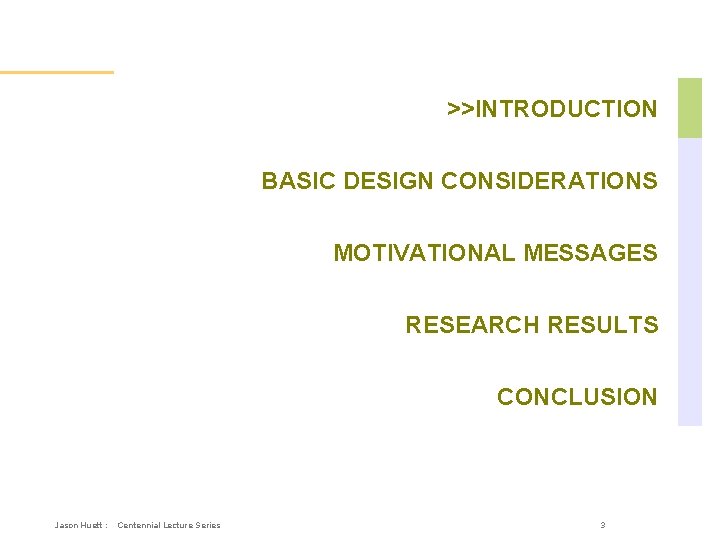 >>INTRODUCTION

BASIC DESIGN CONSIDERATIONS

MOTIVATIONAL MESSAGES

RESEARCH RESULTS

CONCLUSION

Jason Huett : Centennial Lecture Series

3